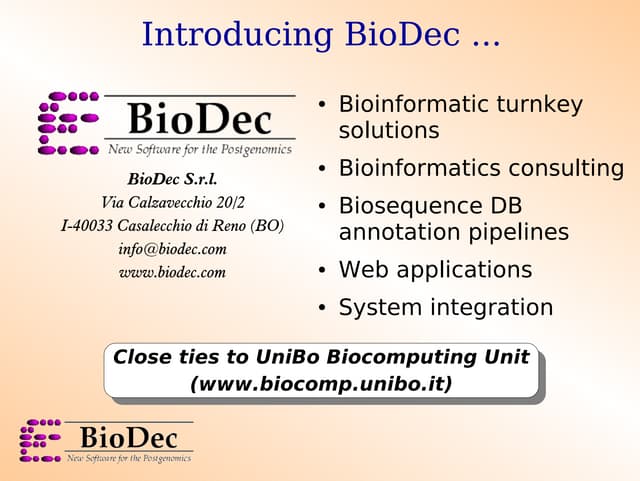 Introducing BioDec ...

BioDec
New Software for the Postgenomics

BioDec S.r.l.
Via Calzavecchio 20/2
I-40033 Casalecchio di Reno (BO)
info@biodec.com
www.biodec.com

• Bioinformatic turnkey solutions
• Bioinformatics consulting
• Biosequence DB annotation pipelines
• Web applications
• System integration

Close ties to UniBo Biocomputing Unit (www.biocomp.unibo.it)

BioDec
New Software for the Postgenomics